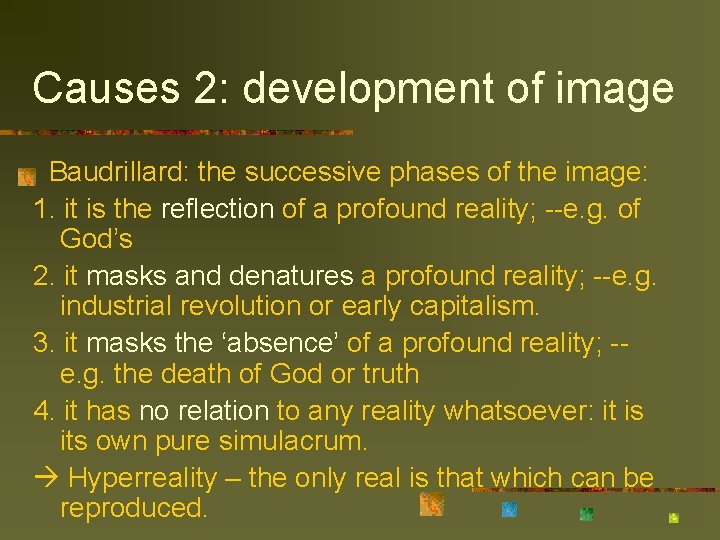 Causes 2: development of image

Baudrillard: the successive phases of the image:

1. it is the reflection of a profound reality; --e.g. of God’s

2. it masks and denatures a profound reality; --e.g. industrial revolution or early capitalism.

3. it masks the ‘absence’ of a profound reality; --e.g. the death of God or truth

4. it has no relation to any reality whatsoever: it is its own pure simulacrum.

→ Hyperreality – the only real is that which can be reproduced.